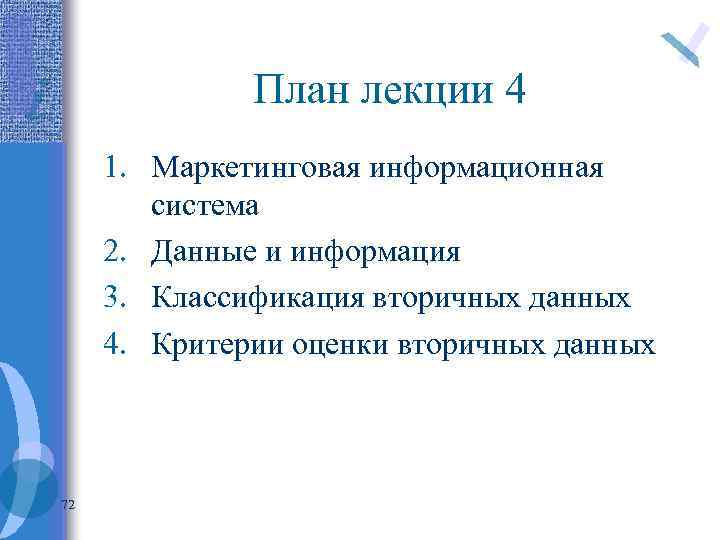 План лекции 4

1. Маркетинговая информационная система
2. Данные и информация
3. Классификация вторичных данных
4. Критерии оценки вторичных данных

72